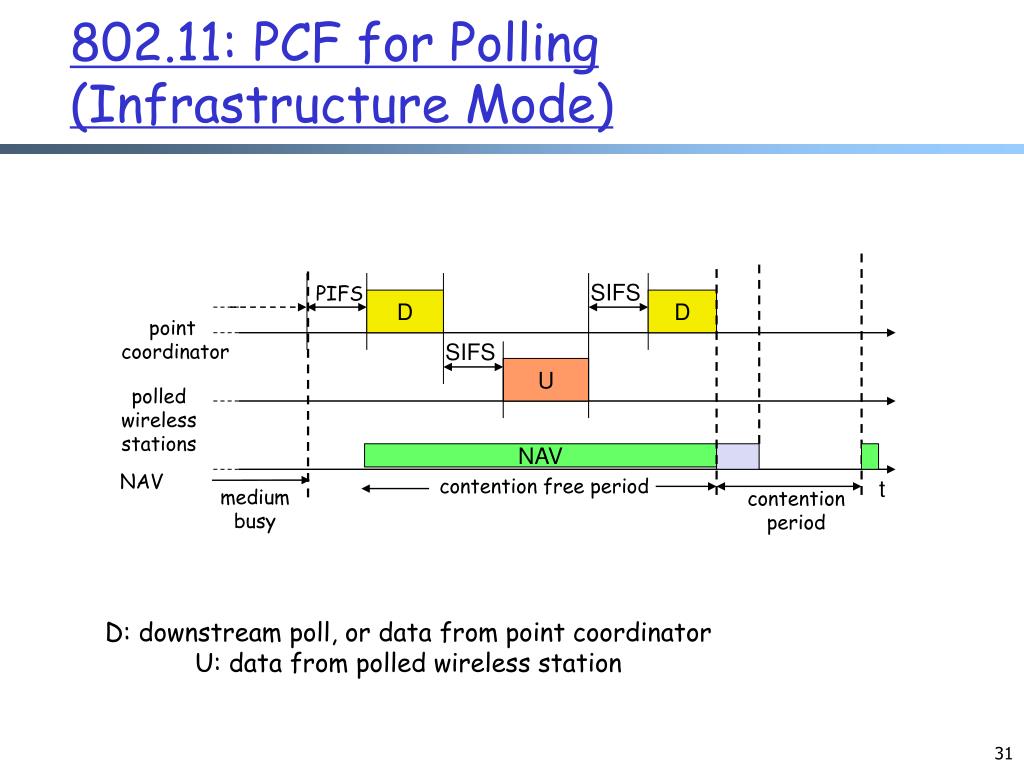 802.11: PCF for Polling (Infrastructure Mode)

PIFS
D
SIFS
D
point coordinator
SIFS
U
polled wireless stations
NAV
NAV
medium busy
contention free period
contention period
t

D: downstream poll, or data from point coordinator
U: data from polled wireless station

31